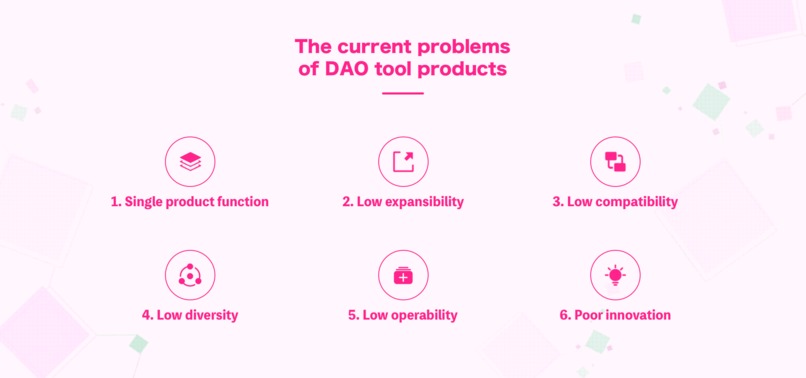 The current problems of DAO tool products

1. Single product function

2. Low expansibility

3. Low compatibility

4. Low diversity

5. Low operability

6. Poor innovation